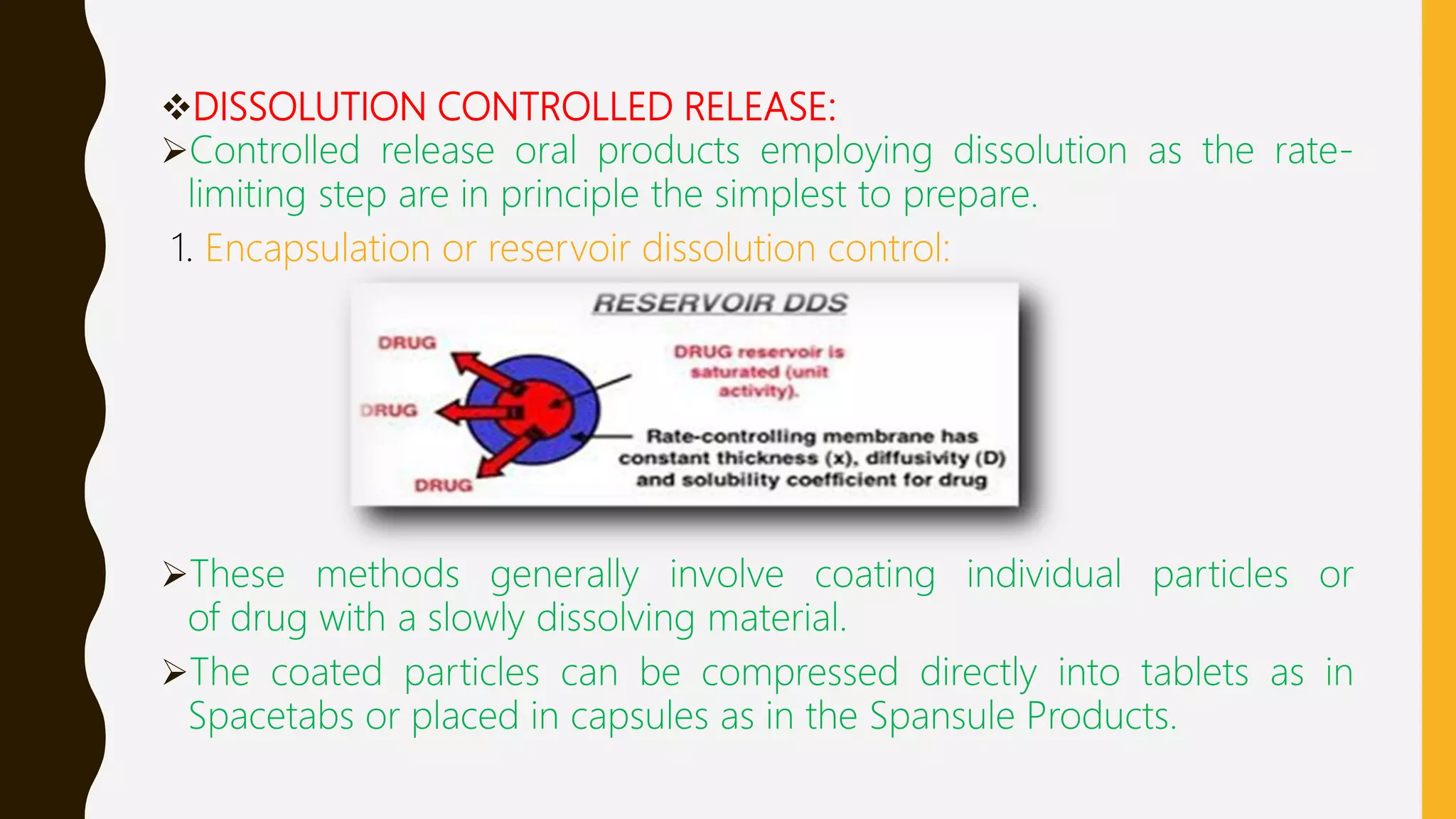 ❖DISSOLUTION CONTROLLED RELEASE:

➢Controlled release oral products employing dissolution as the rate-limiting step are in principle the simplest to prepare.

1. Encapsulation or reservoir dissolution control:

RESERVOIR DDS

DRUG

DRUG

DRUG

DRUG reservoir is saturated (unit activity).

Rate-controlling membrane has constant thickness (x), diffusivity (D) and solubility coefficient for drug

➢These methods generally involve coating individual particles or of drug with a slowly dissolving material.

➢The coated particles can be compressed directly into tablets as in Spacetabs or placed in capsules as in the Spansule Products.